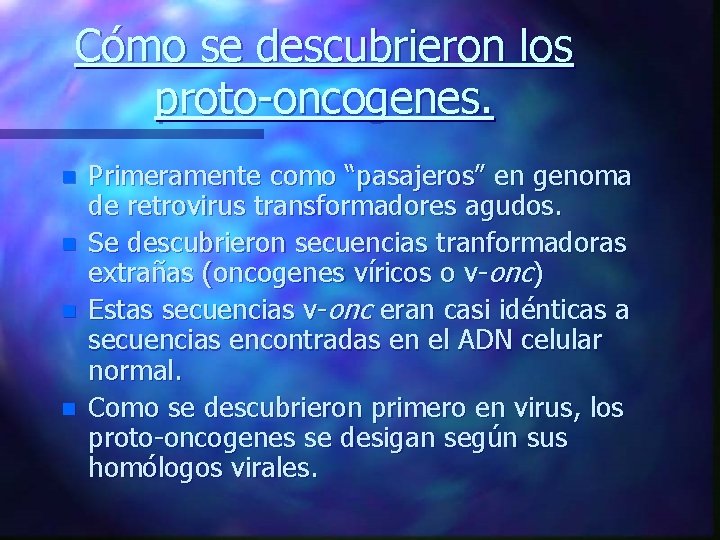 Cómo se descubrieron los proto-oncogenes.

Primeramente como “pasajeros” en genoma de retrovirus transformadores agudos.

Se descubrieron secuencias tranformadoras extrañas (oncogenes víricos o v-onc)

Estas secuencias v-onc eran casi idénticas a secuencias encontradas en el ADN celular normal.

Como se descubrieron primero en virus, los proto-oncogenes se desigan según sus homólogos virales.